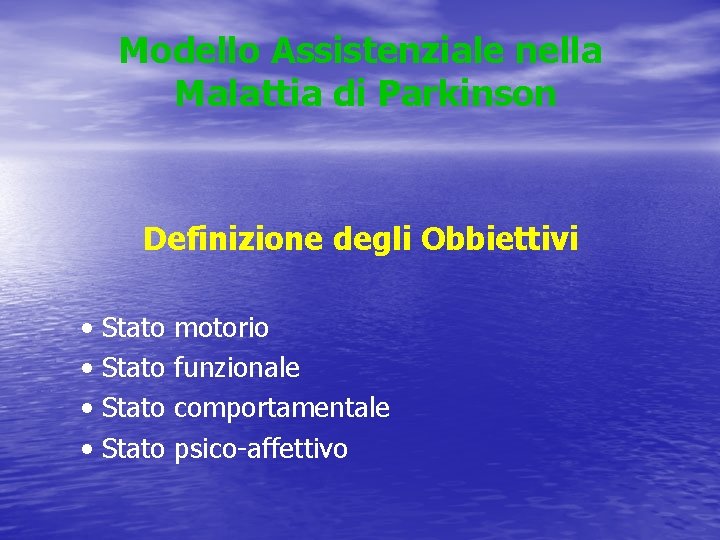 Modello Assistenziale nella Malattia di Parkinson

Definizione degli Obbiettivi

• Stato motorio
• Stato funzionale
• Stato comportamentale
• Stato psico-affettivo